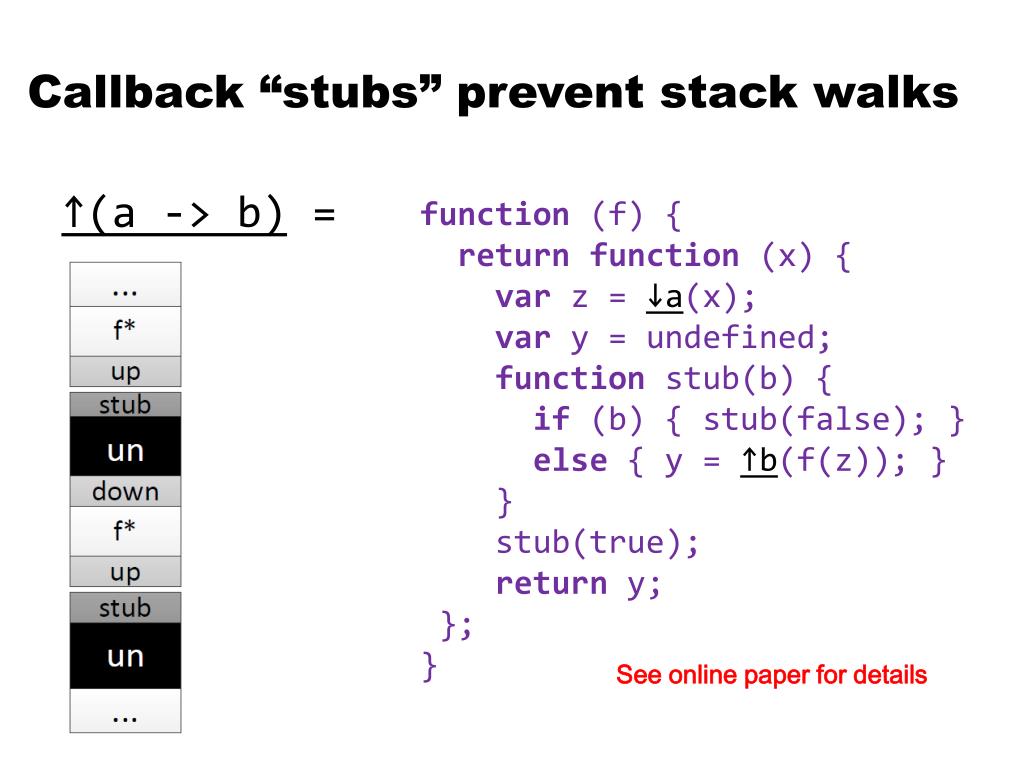 Callback “stubs” prevent stack walks

↑(a -> b) =

...
f*
up
stub
un
down
f*
up
stub
un
...

function (f) {
  return function (x) {
    var z = ↓a(x);
    var y = undefined;
    function stub(b) {
      if (b) { stub(false); }
      else { y = ↑b(f(z)); }
    }
    stub(true);
    return y;
  };
}

See online paper for details